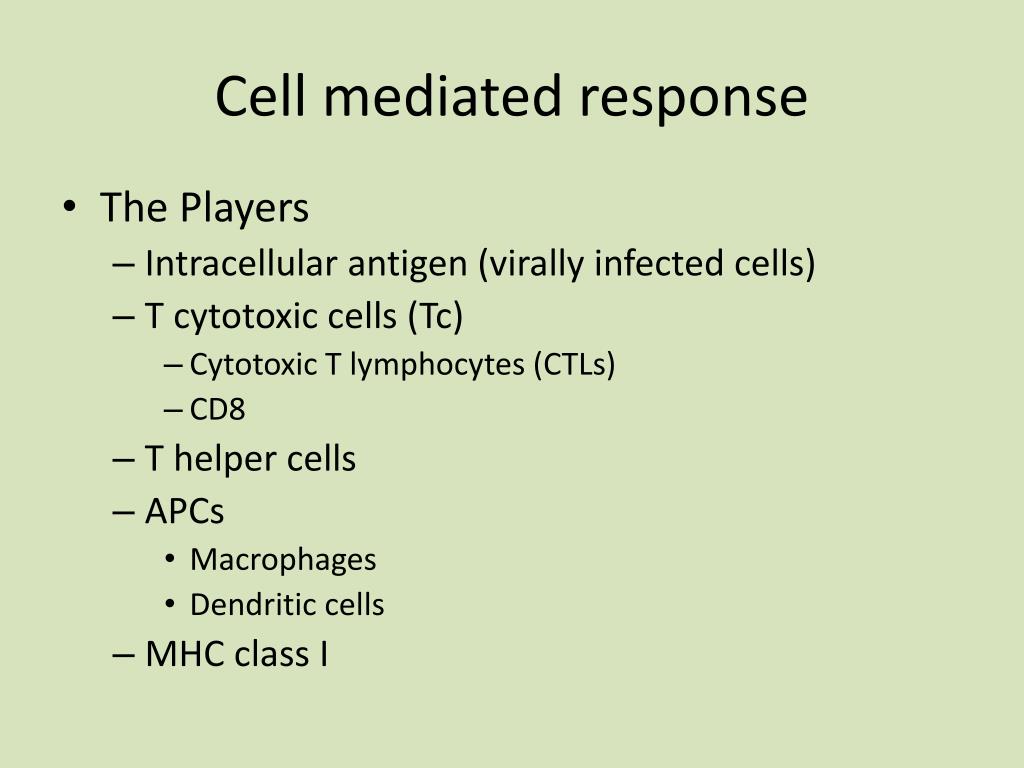 Cell mediated response

• The Players
  – Intracellular antigen (virally infected cells)
  – T cytotoxic cells (Tc)
    – Cytotoxic T lymphocytes (CTLs)
    – CD8
  – T helper cells
  – APCs
    • Macrophages
    • Dendritic cells
  – MHC class I